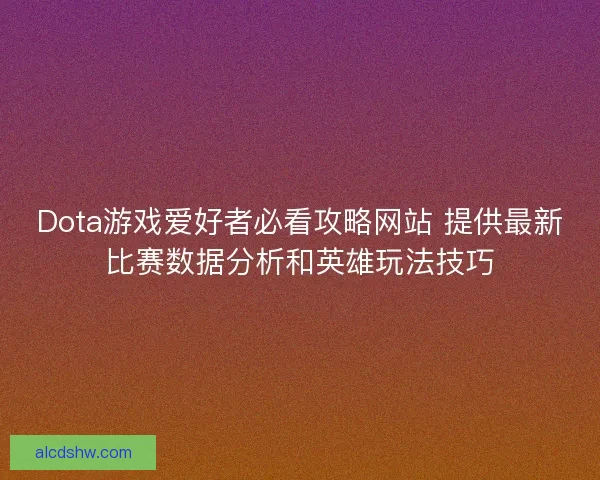 Dota游戏爱好者必看攻略网站 提供最新比赛数据分析和英雄玩法技巧

alcdshw.com